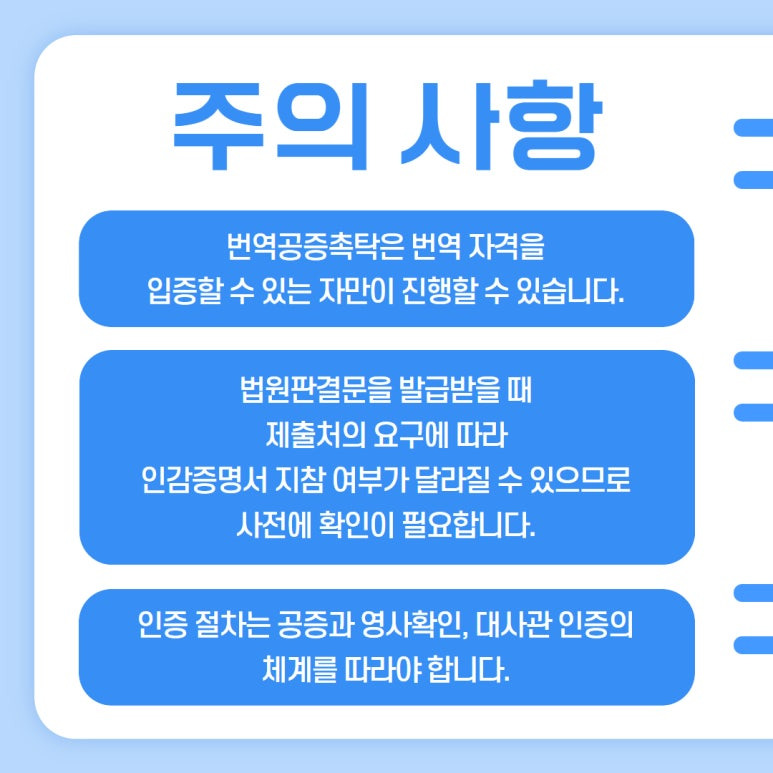 주의 사항

번역공증촉탁은 번역 자격을 입증할 수 있는 자만이 진행할 수 있습니다.

법원판결문을 발급받을 때 제출처의 요구에 따라 인감증명서 지참 여부가 달라질 수 있으므로 사전에 확인이 필요합니다.

인증 절차는 공증과 영사확인, 대사관 인증의 체계를 따라야 합니다.